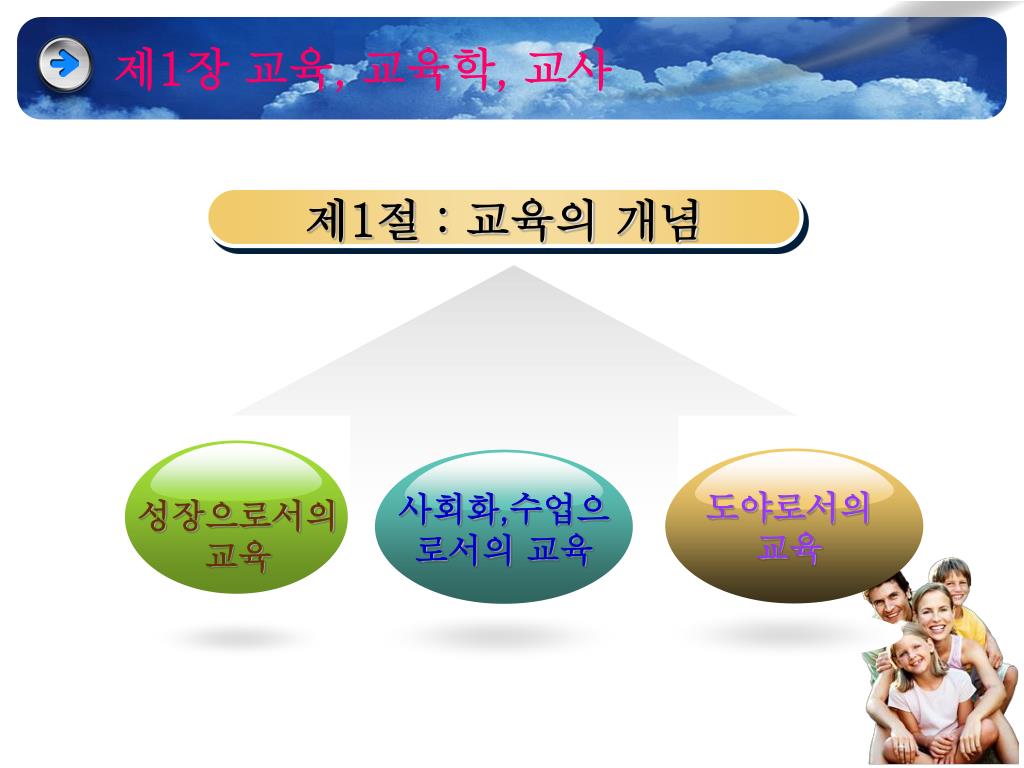 제1장 교육, 교육학, 교사

제1절 : 교육의 개념

성장으로서의 교육

사회화,수업으로서의 교육

도야로서의 교육